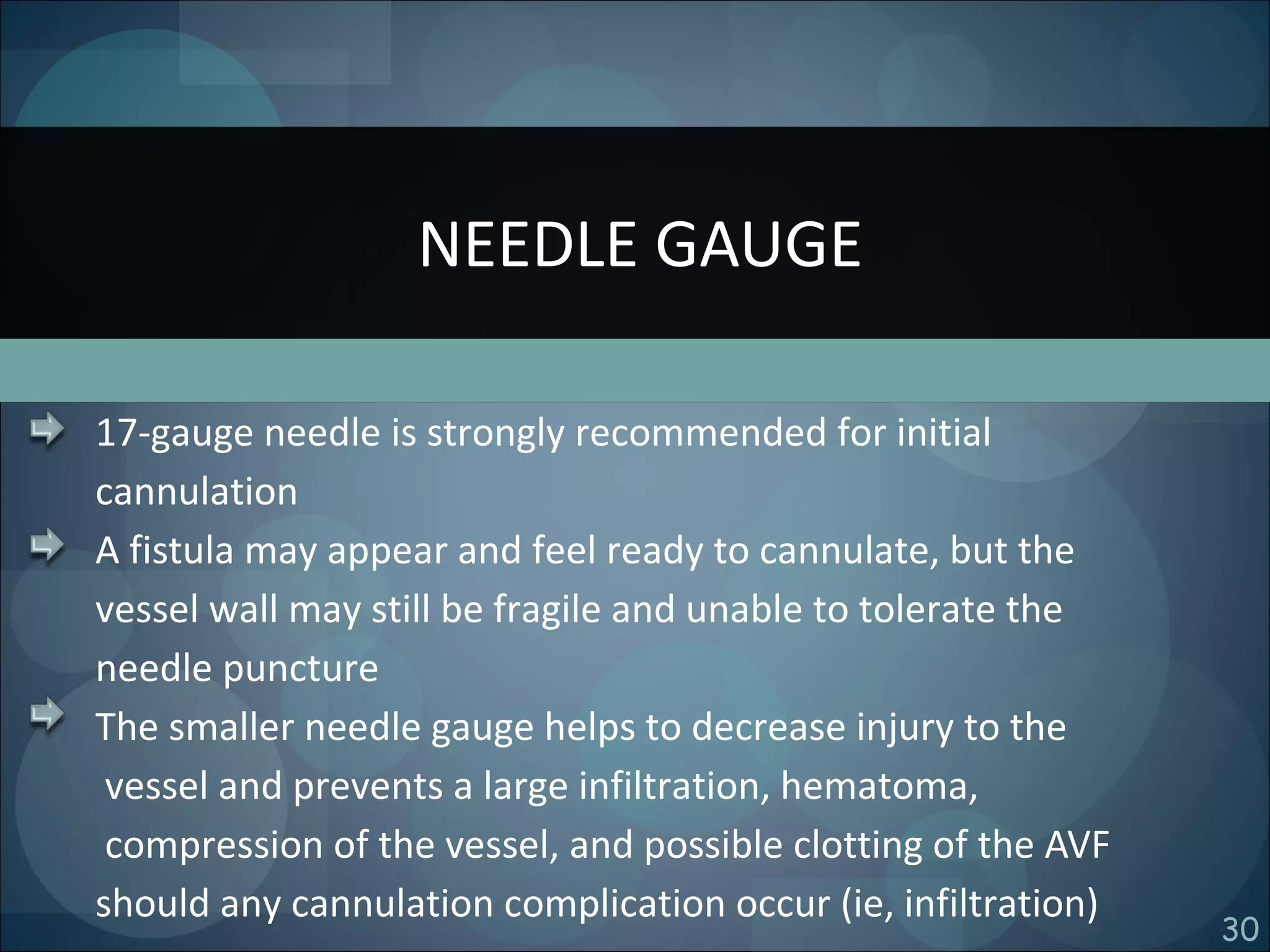 NEEDLE GAUGE

17-gauge needle is strongly recommended for initial cannulation

A fistula may appear and feel ready to cannulate, but the vessel wall may still be fragile and unable to tolerate the needle puncture

The smaller needle gauge helps to decrease injury to the vessel and prevents a large infiltration, hematoma, compression of the vessel, and possible clotting of the AVF should any cannulation complication occur (ie, infiltration)

30